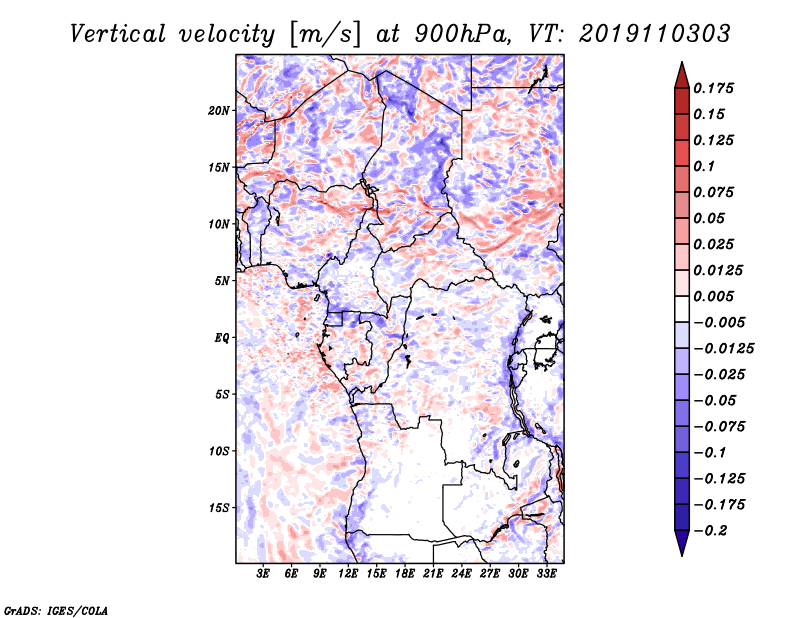 Vertical velocity [m/s] at 900hPa, VT: 2019110303

20N
15N
10N
5N
EQ
5S
10S
15S

3E 6E 9E 12E 15E 18E 21E 24E 27E 30E 33E

0.175
0.15
0.125
0.1
0.075
0.05
0.025
0.0125
0.005
−0.005
−0.0125
−0.025
−0.05
−0.075
−0.1
−0.125
−0.175
−0.2

GrADS: IGES/COLA